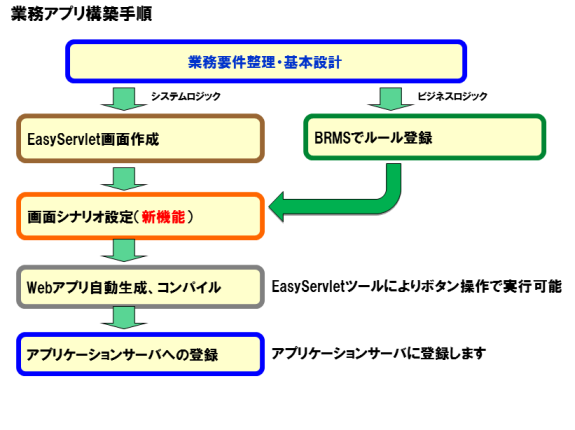 業務アプリ構築手順

業務要件整理・基本設計

システムロジック

ビジネスロジック

EasyServlet画面作成

BRMSでルール登録

画面シナリオ設定（新機能）

Webアプリ自動生成、コンパイル

EasyServletツールによりボタン操作で実行可能

アプリケーションサーバへの登録

アプリケーションサーバに登録します